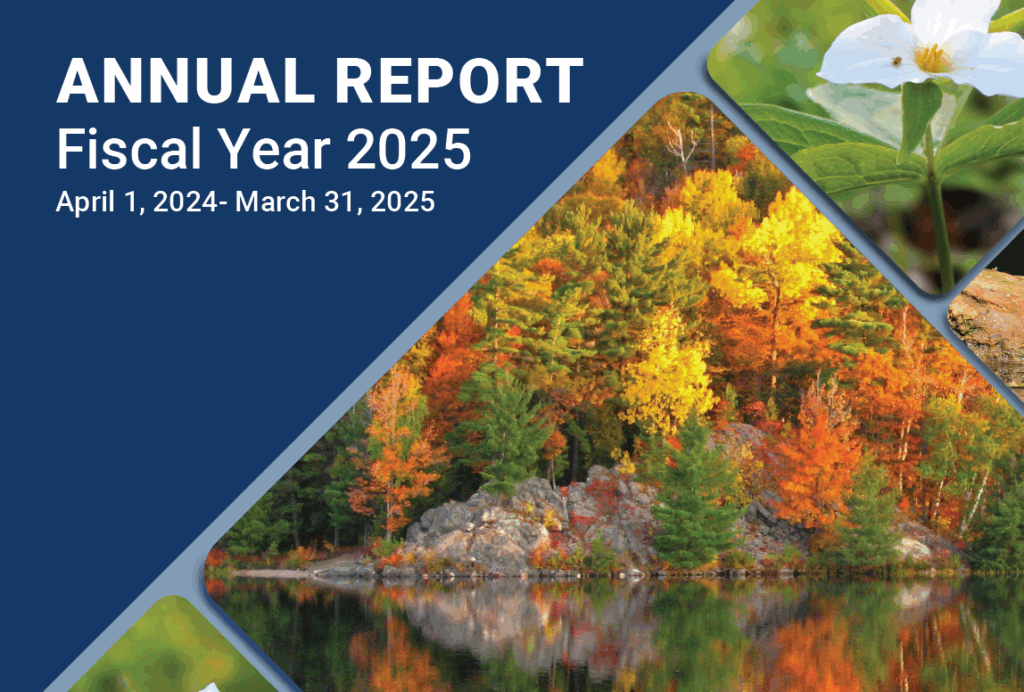 ANNUAL REPORT
Fiscal Year 2025
April 1, 2024- March 31, 2025